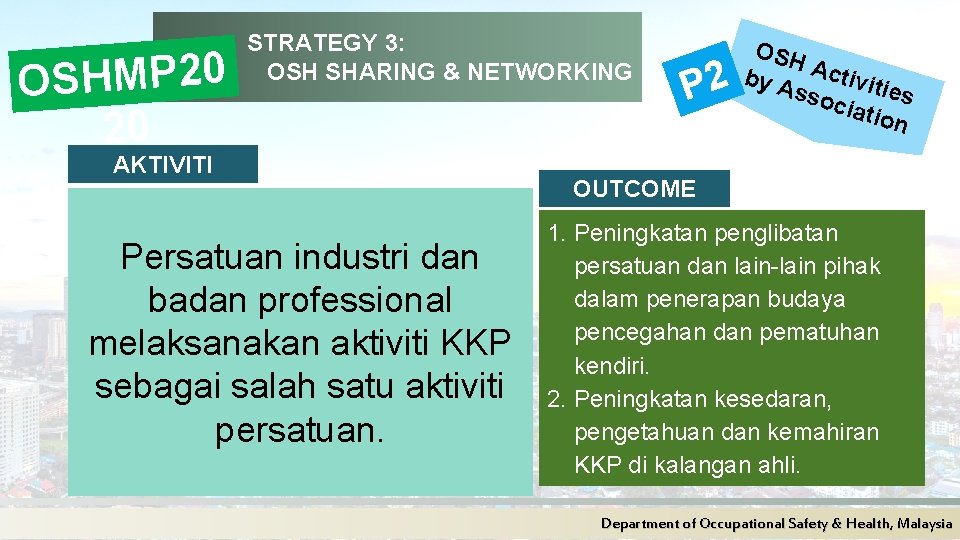 OSHMP20
20

STRATEGY 3:
OSH SHARING & NETWORKING

P2

OSH Activities by Association

AKTIVITI

Persatuan industri dan badan professional melaksanakan aktiviti KKP sebagai salah satu aktiviti persatuan.

OUTCOME

1. Peningkatan penglibatan persatuan dan lain-lain pihak dalam penerapan budaya pencegahan dan pematuhan kendiri.
2. Peningkatan kesedaran, pengetahuan dan kemahiran KKP di kalangan ahli.

Department of Occupational Safety & Health, Malaysia